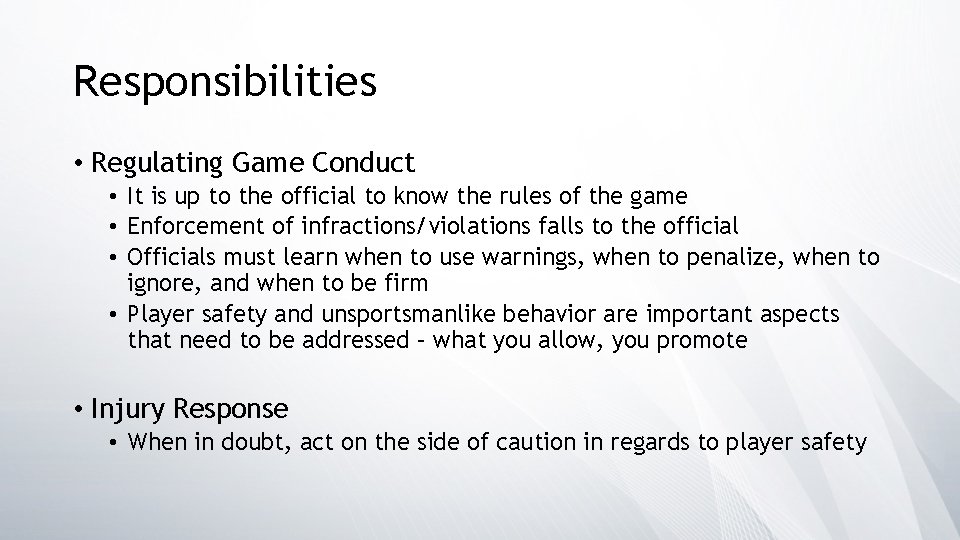 Responsibilities

• Regulating Game Conduct
  • It is up to the official to know the rules of the game
  • Enforcement of infractions/violations falls to the official
  • Officials must learn when to use warnings, when to penalize, when to ignore, and when to be firm
  • Player safety and unsportsmanlike behavior are important aspects that need to be addressed – what you allow, you promote

• Injury Response
  • When in doubt, act on the side of caution in regards to player safety